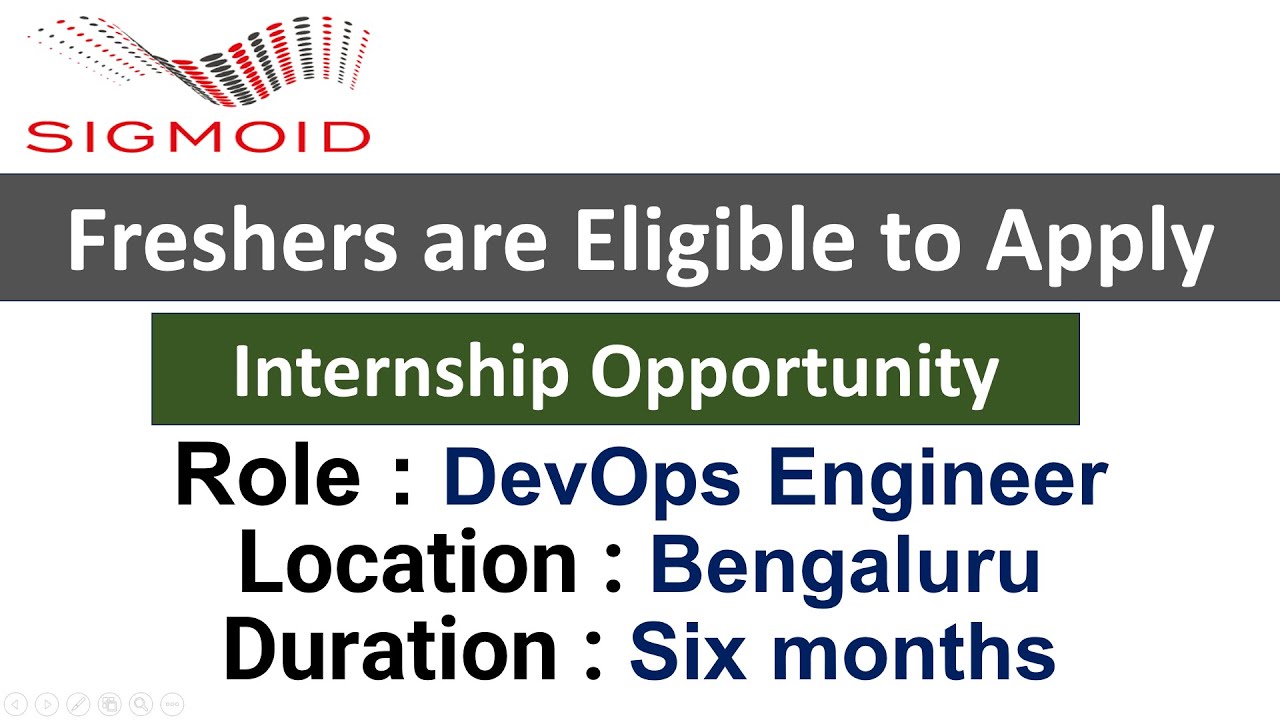 SIGMOID

Freshers are Eligible to Apply

Internship Opportunity

Role : DevOps Engineer
Location : Bengaluru
Duration : Six months